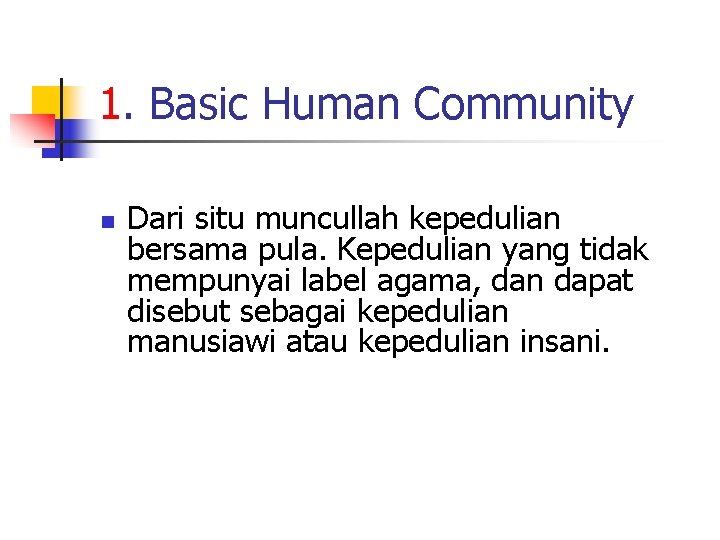 1. Basic Human Community

Dari situ muncullah kepedulian bersama pula. Kepedulian yang tidak mempunyai label agama, dan dapat disebut sebagai kepedulian manusiawi atau kepedulian insani.